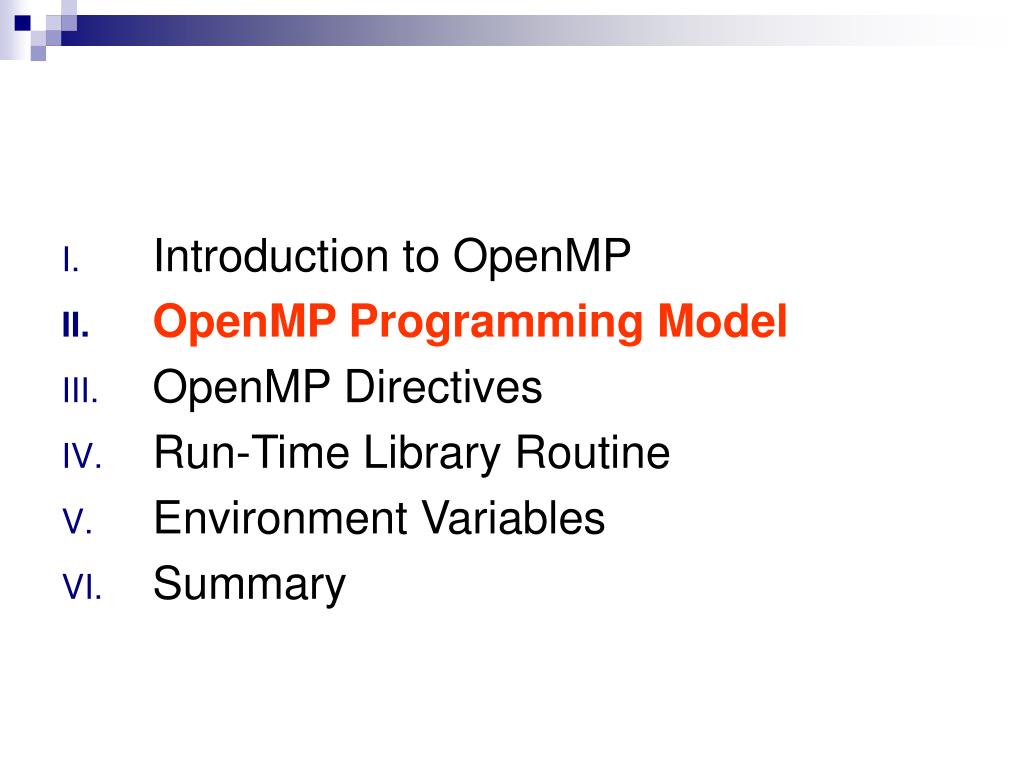 I. Introduction to OpenMP
II. OpenMP Programming Model
III. OpenMP Directives
IV. Run-Time Library Routine
V. Environment Variables
VI. Summary